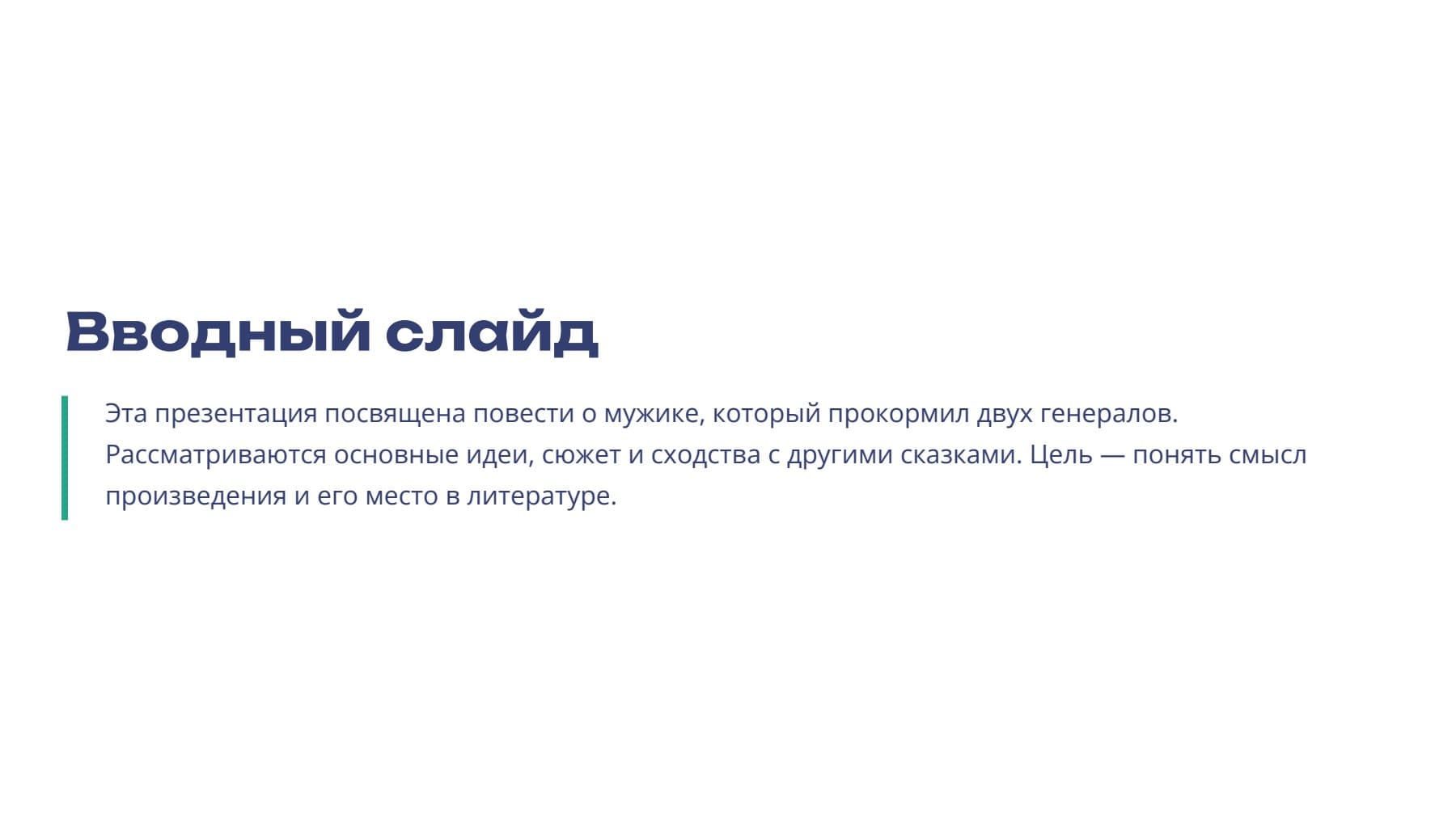 Вводный слайд

Эта презентация посвящена повести о мужике, который прокормил двух генералов. Рассматриваются основные идеи, сюжет и сходства с другими сказками. Цель — понять смысл произведения и его место в литературе.